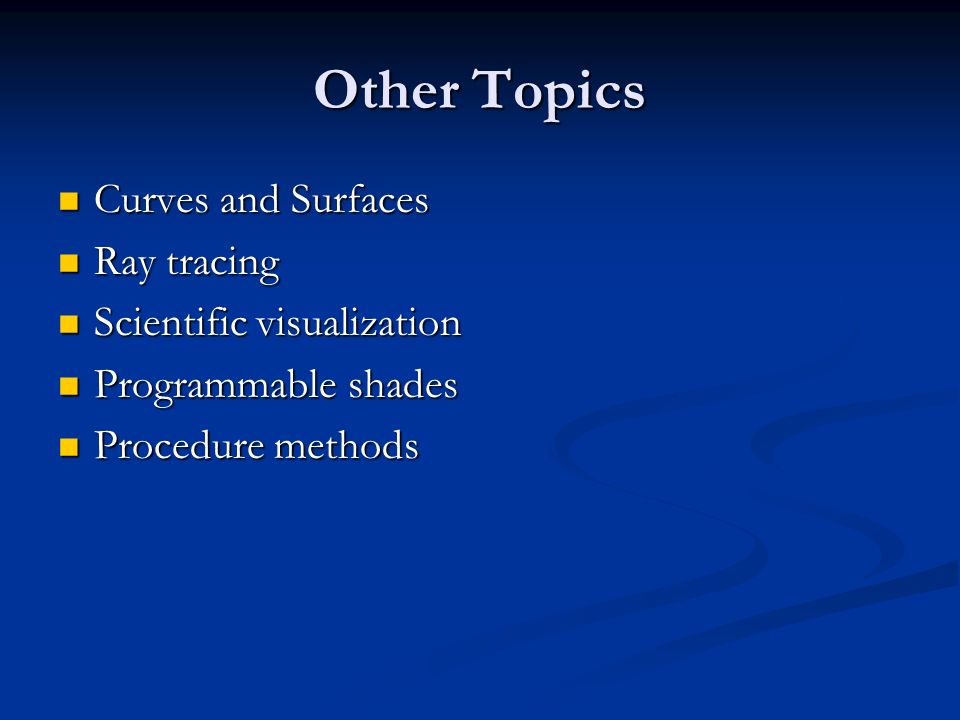 Other Topics

- Curves and Surfaces
- Ray tracing
- Scientific visualization
- Programmable shades
- Procedure methods